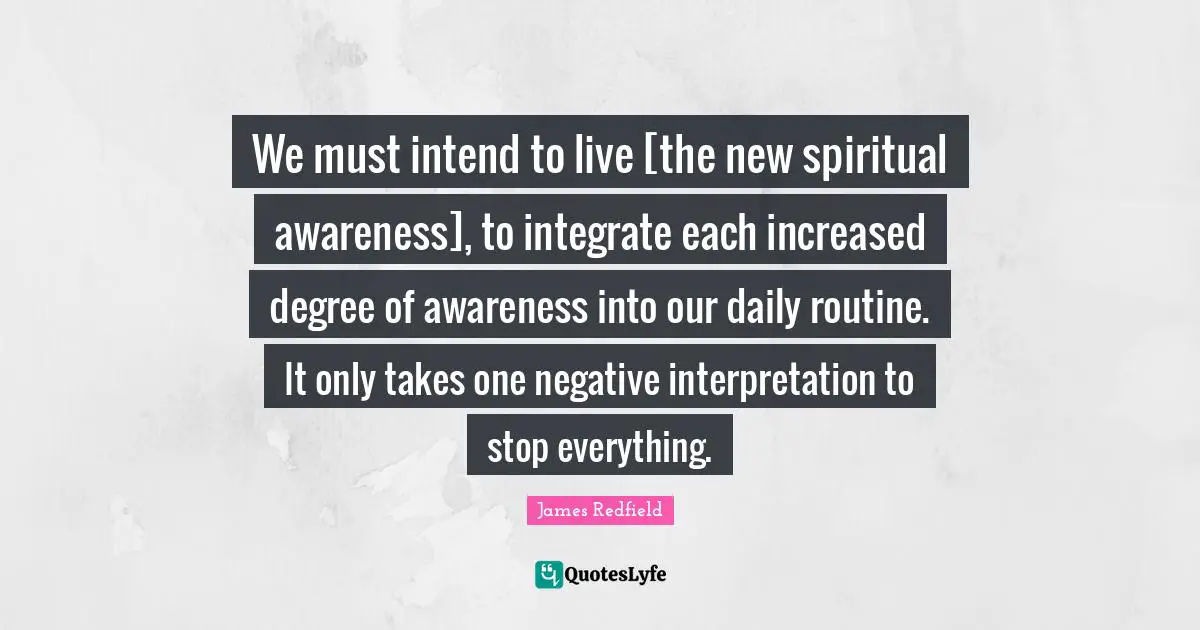 We must intend to live [the new spiritual awareness], to integrate each increased degree of awareness into our daily routine. It only takes one negative interpretation to stop everything.

James Redfield

QuotesLyfe